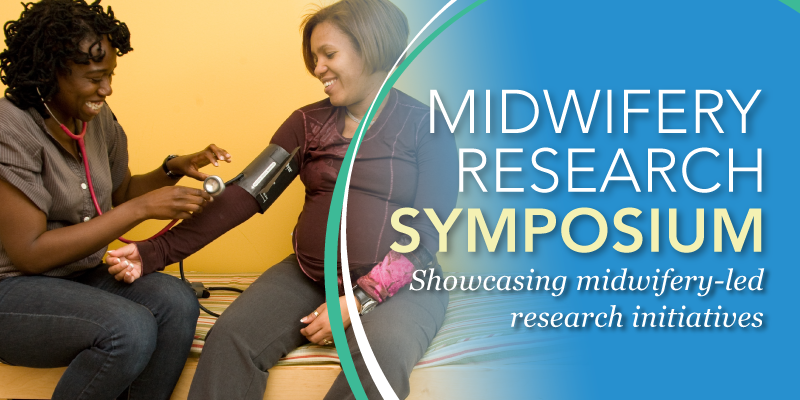 MIDWIFERY RESEARCH SYMPOSIUM

Showcasing midwifery-led research initiatives